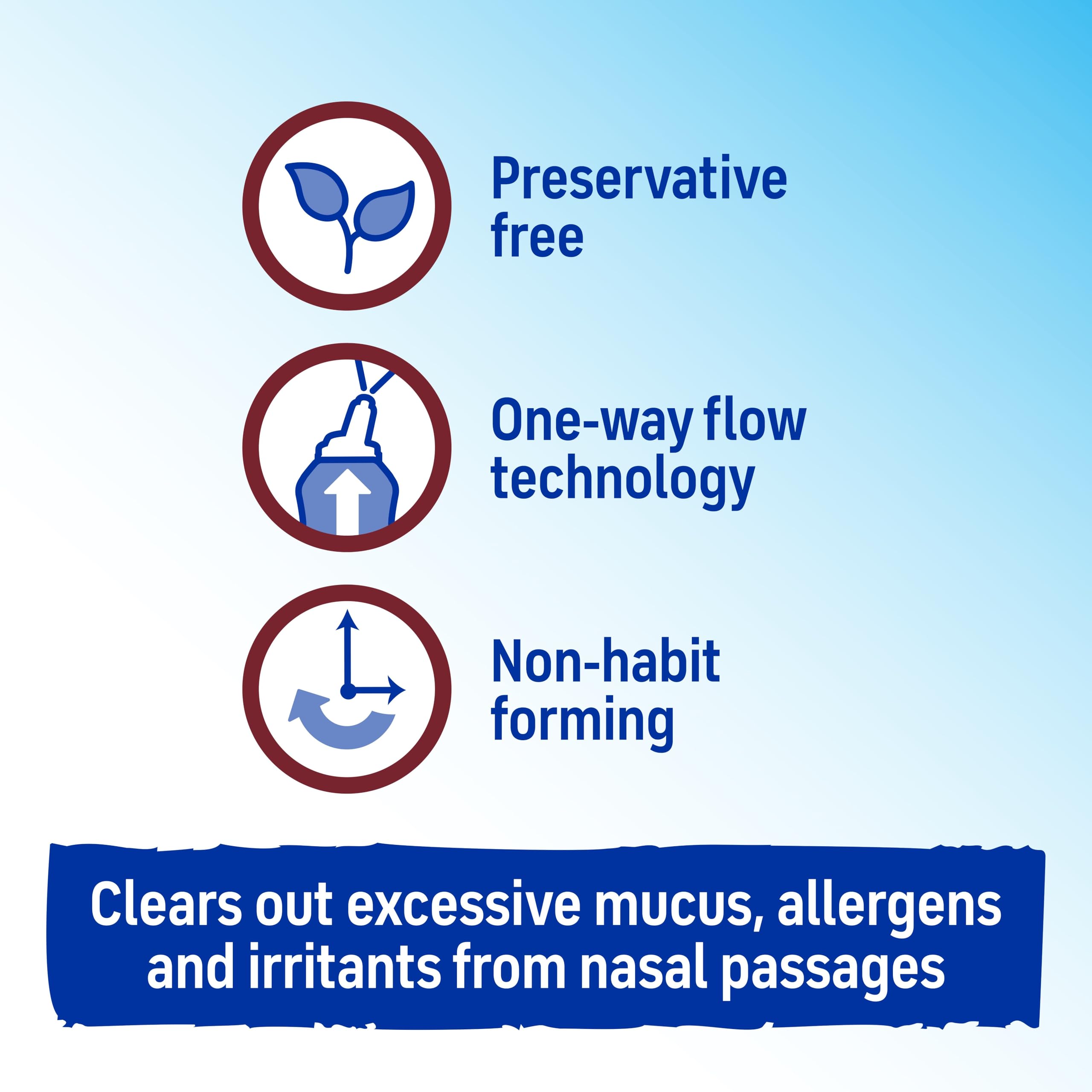 Preservative free

One-way flow technology

Non-habit forming

Clears out excessive mucus, allergens and irritants from nasal passages